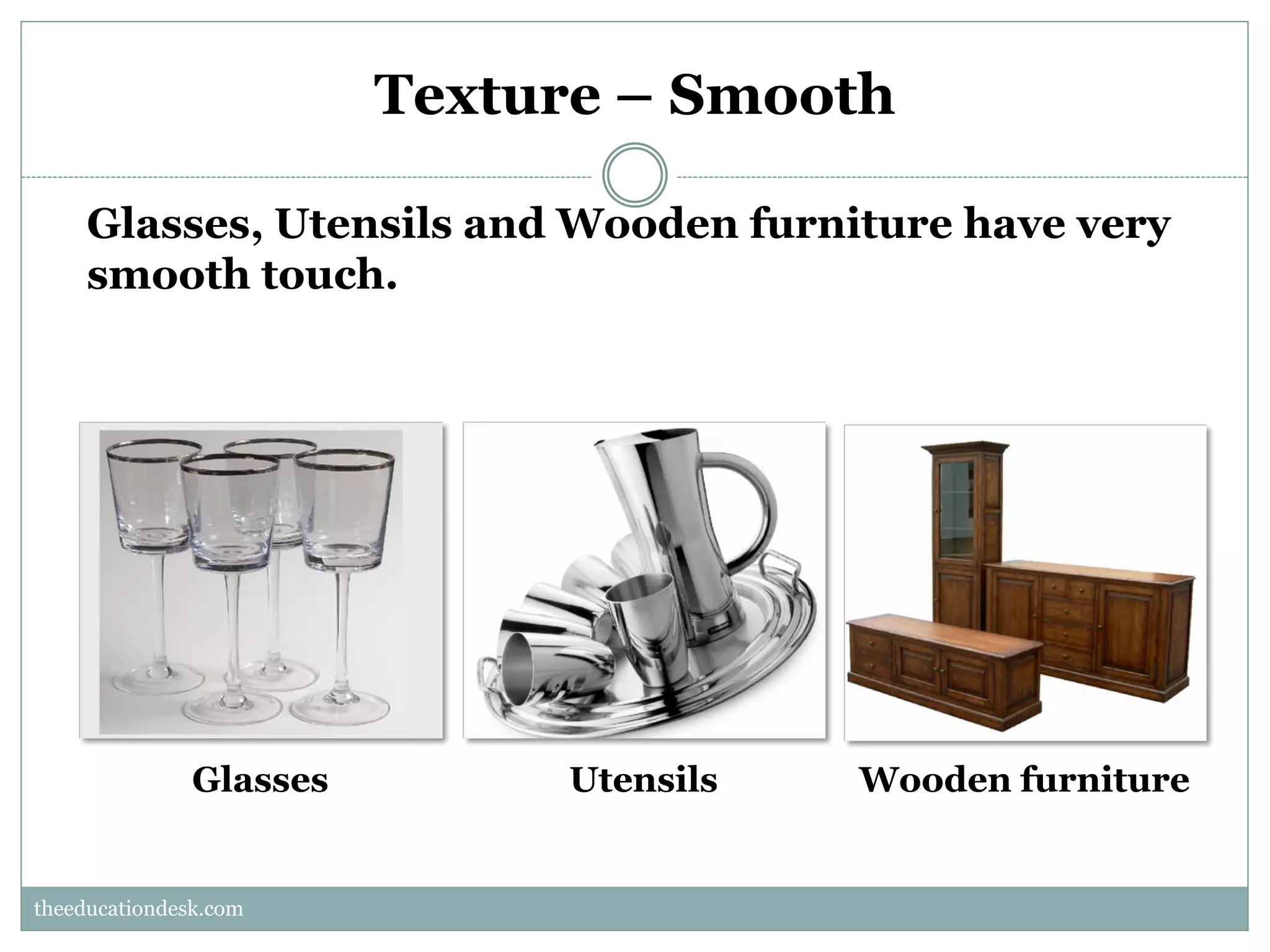 Texture – Smooth

Glasses, Utensils and Wooden furniture have very smooth touch.

Glasses

Utensils

Wooden furniture

theeducationdesk.com